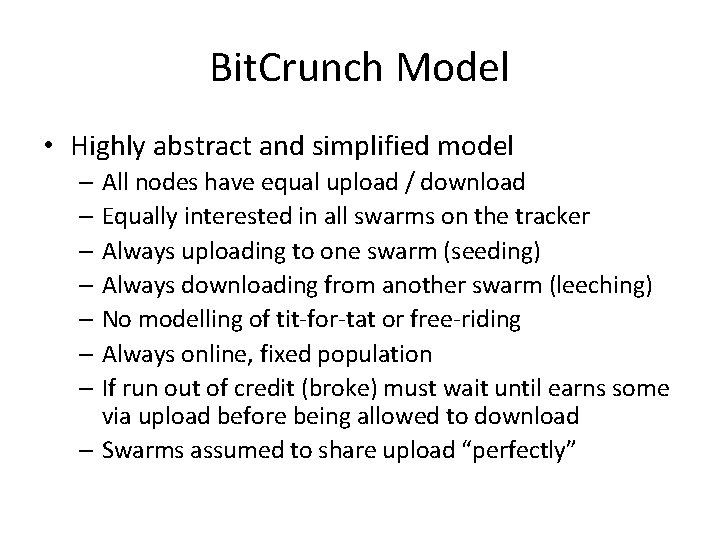 BitCrunch Model

• Highly abstract and simplified model
– All nodes have equal upload / download
– Equally interested in all swarms on the tracker
– Always uploading to one swarm (seeding)
– Always downloading from another swarm (leeching)
– No modelling of tit-for-tat or free-riding
– Always online, fixed population
– If run out of credit (broke) must wait until earns some via upload before being allowed to download
– Swarms assumed to share upload “perfectly”